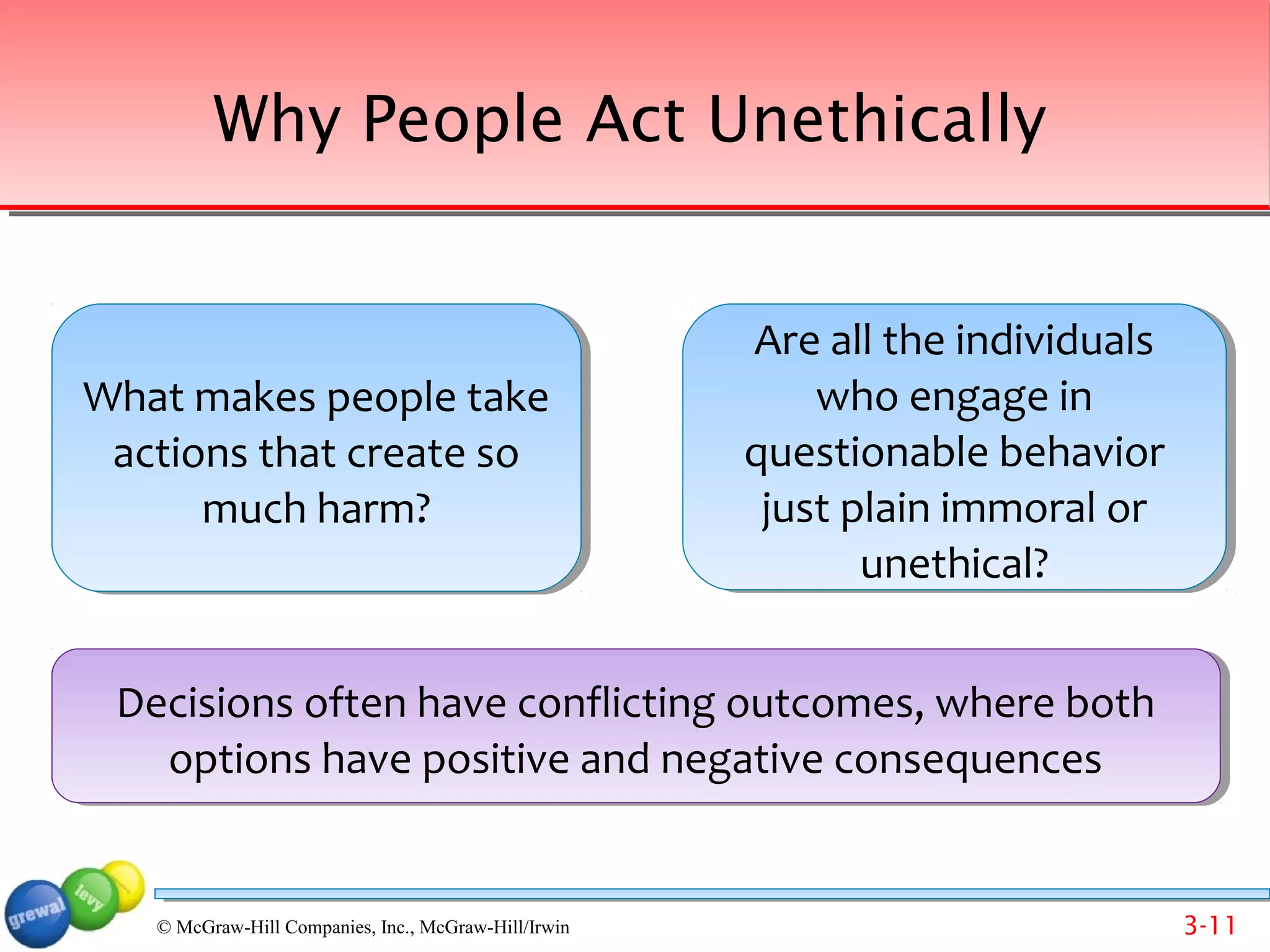 Why People Act Unethically

What makes people take actions that create so much harm?

Are all the individuals who engage in questionable behavior just plain immoral or unethical?

Decisions often have conflicting outcomes, where both options have positive and negative consequences

grewal levy

© McGraw-Hill Companies, Inc., McGraw-Hill/Irwin

3-11